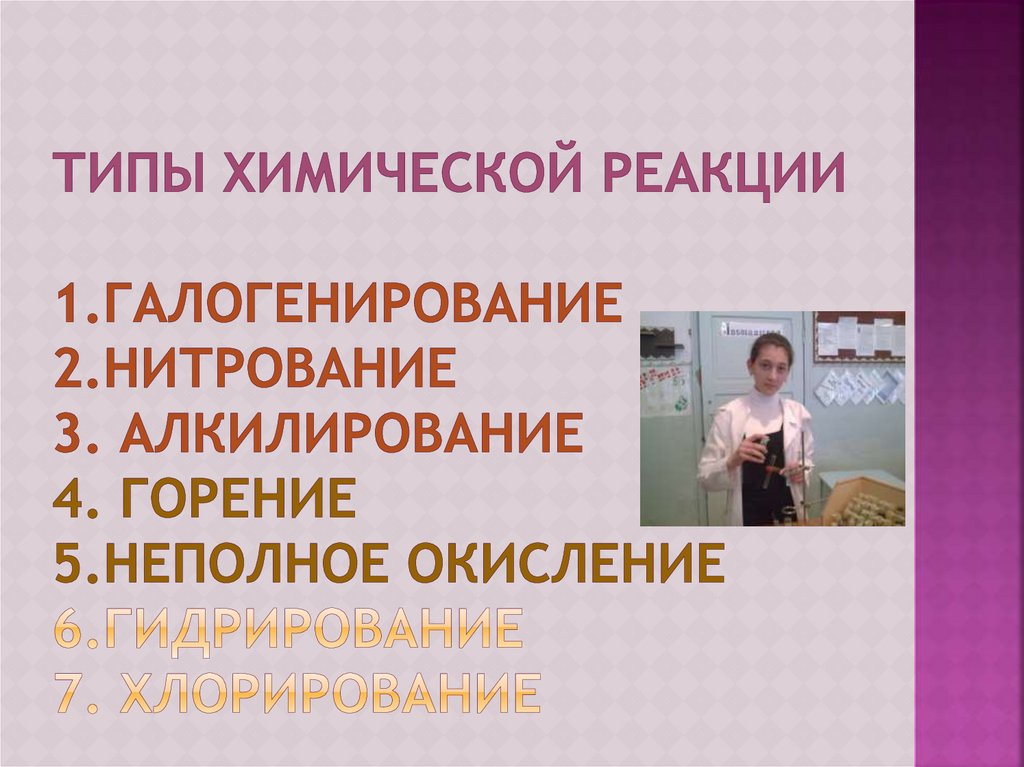 ТИПЫ ХИМИЧЕСКОЙ РЕАКЦИИ

1.ГАЛОГЕНИРОВАНИЕ
2.НИТРОВАНИЕ
3. АЛКИЛИРОВАНИЕ
4. ГОРЕНИЕ
5.НЕПОЛНОЕ ОКИСЛЕНИЕ
6.ГИДРИРОВАНИЕ
7. ХЛОРИРОВАНИЕ